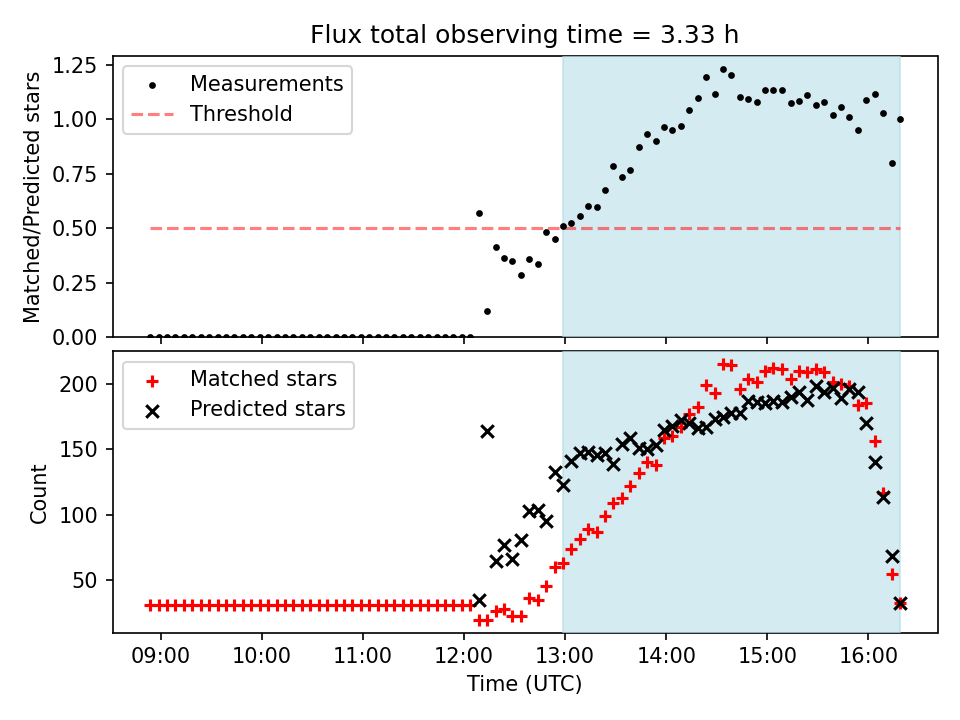 Flux total observing time = 3.33 h

Matched/Predicted stars

1.25
1.00
0.75
0.50
0.25
0.00

Measurements
Threshold

Count

200
150
100
50

Matched stars
Predicted stars

09:00 10:00 11:00 12:00 13:00 14:00 15:00 16:00

Time (UTC)